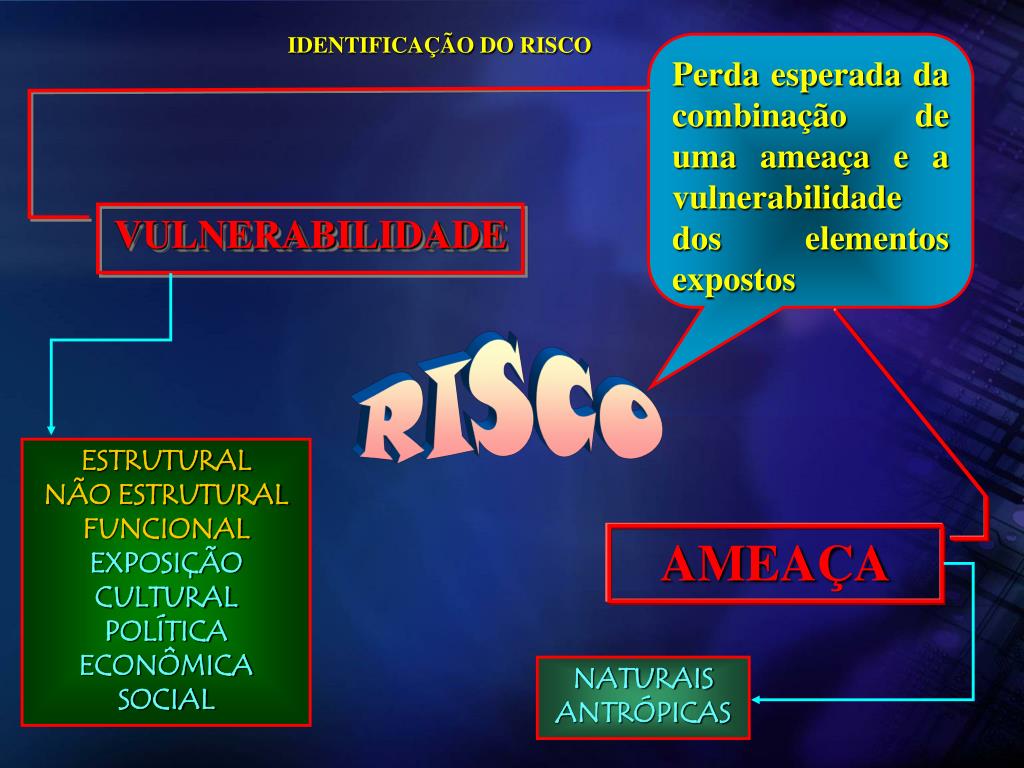 IDENTIFICAÇÃO DO RISCO

Perda esperada da combinação de uma ameaça e a vulnerabilidade dos elementos expostos

VULNERABILIDADE

RISCO

ESTRUTURAL
NÃO ESTRUTURAL
FUNCIONAL
EXPOSIÇÃO
CULTURAL
POLÍTICA
ECONÔMICA
SOCIAL

AMEAÇA

NATURAIS
ANTRÓPICAS